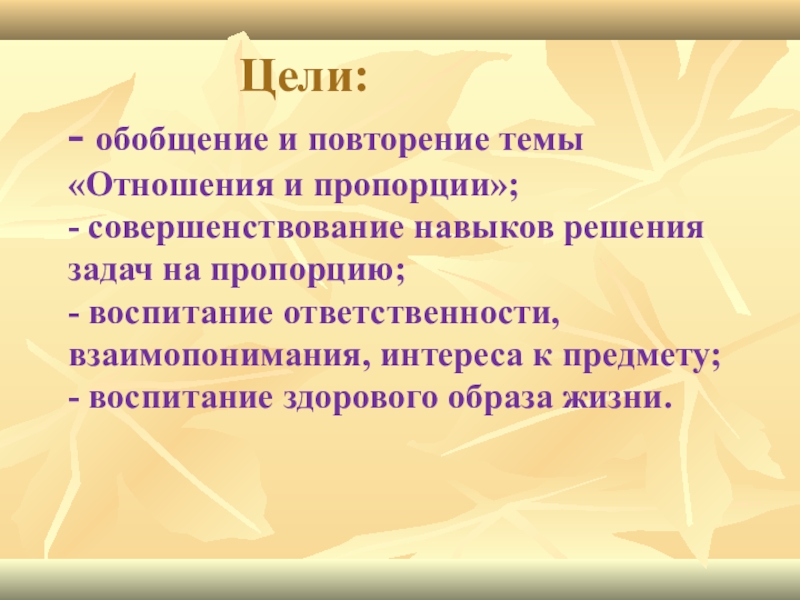 Цели:

- обобщение и повторение темы «Отношения и пропорции»;
- совершенствование навыков решения задач на пропорцию;
- воспитание ответственности, взаимопонимания, интереса к предмету;
- воспитание здорового образа жизни.